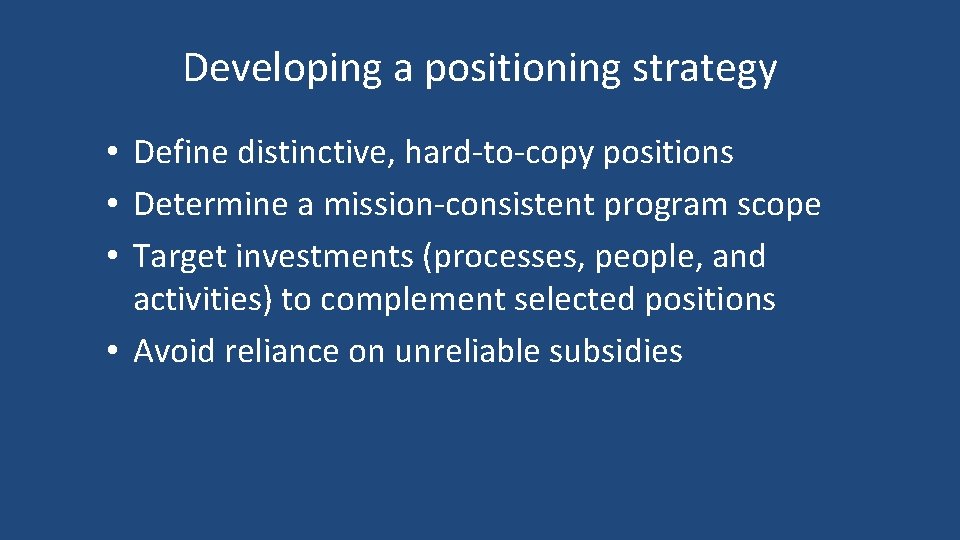 Developing a positioning strategy

• Define distinctive, hard-to-copy positions
• Determine a mission-consistent program scope
• Target investments (processes, people, and activities) to complement selected positions
• Avoid reliance on unreliable subsidies